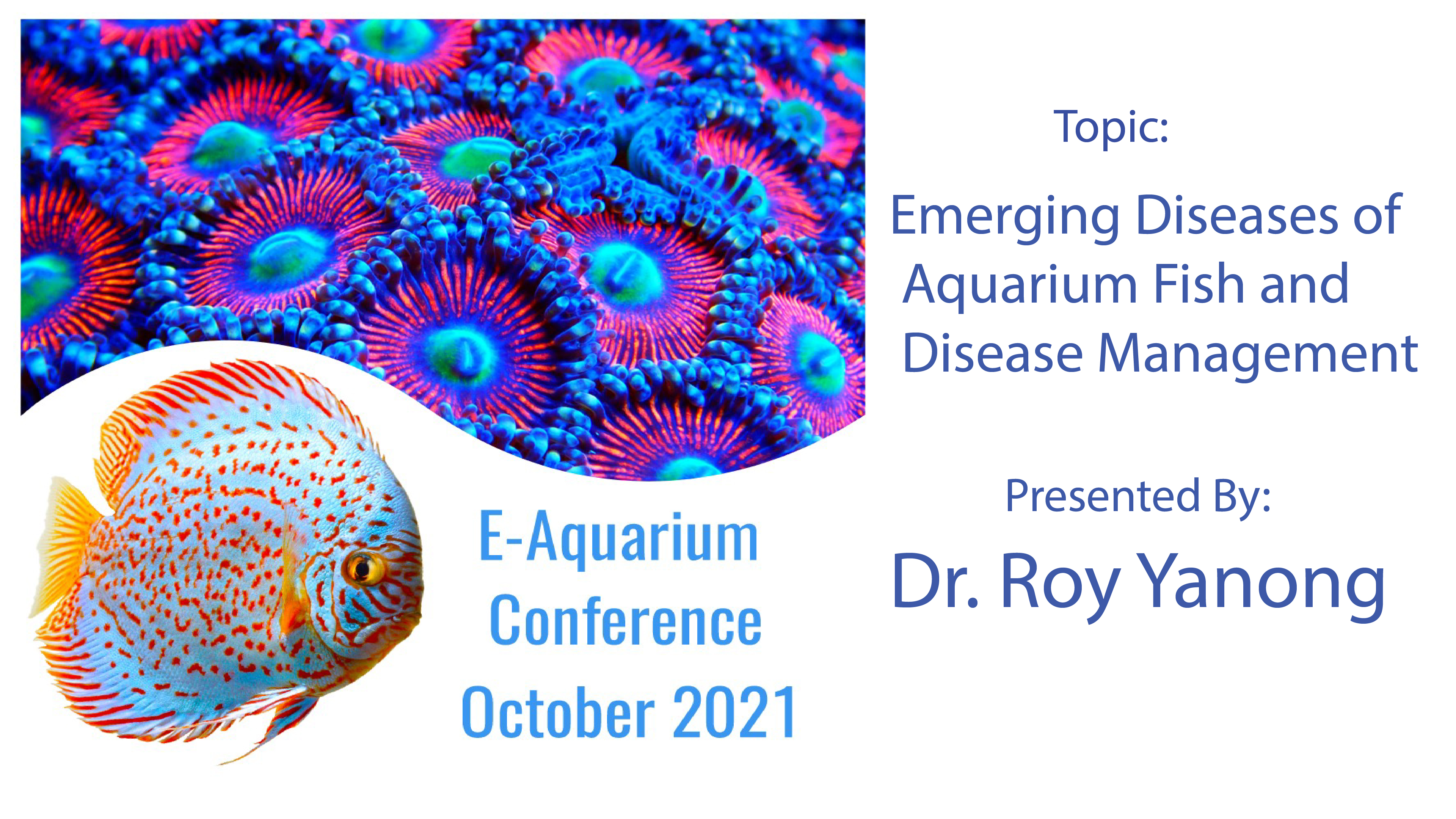 E-Aquarium Conference October 2021

Topic:

Emerging Diseases of Aquarium Fish and Disease Management

Presented By:

Dr. Roy Yanong